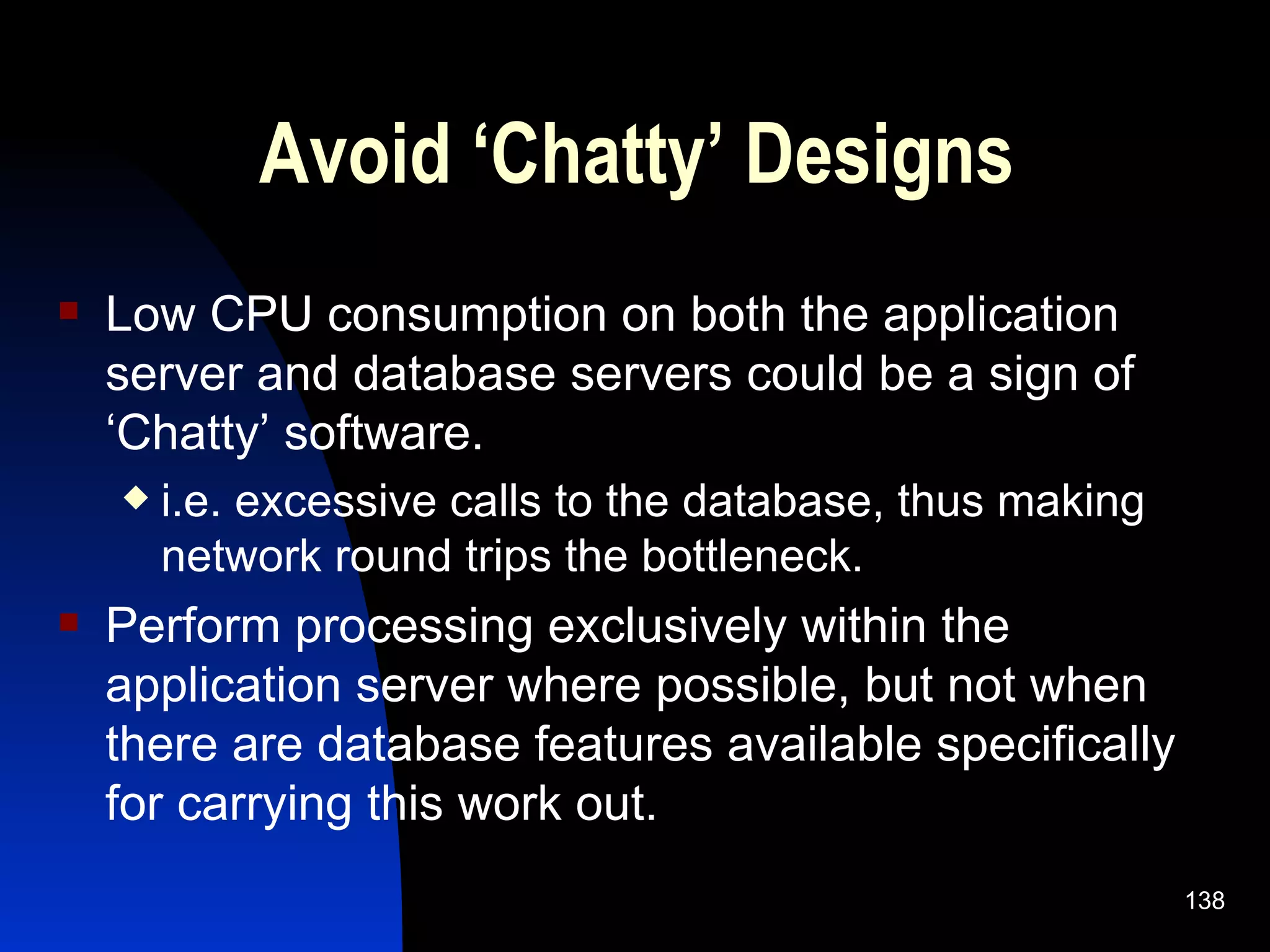 Avoid ‘Chatty’ Designs

Low CPU consumption on both the application server and database servers could be a sign of ‘Chatty’ software.

i.e. excessive calls to the database, thus making network round trips the bottleneck.

Perform processing exclusively within the application server where possible, but not when there are database features available specifically for carrying this work out.

138